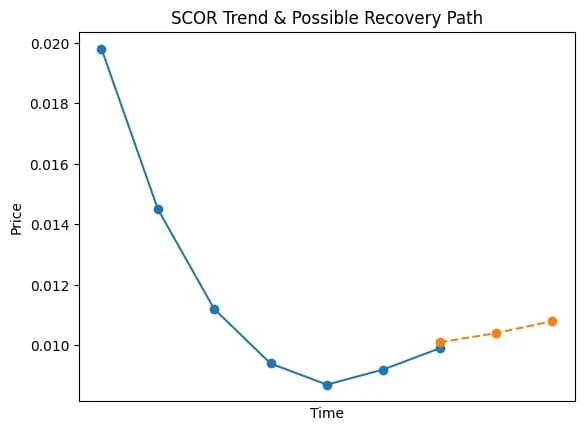 SCOR Trend & Possible Recovery Path

0.020
0.018
0.016
0.014
0.012
0.010

Price

Time